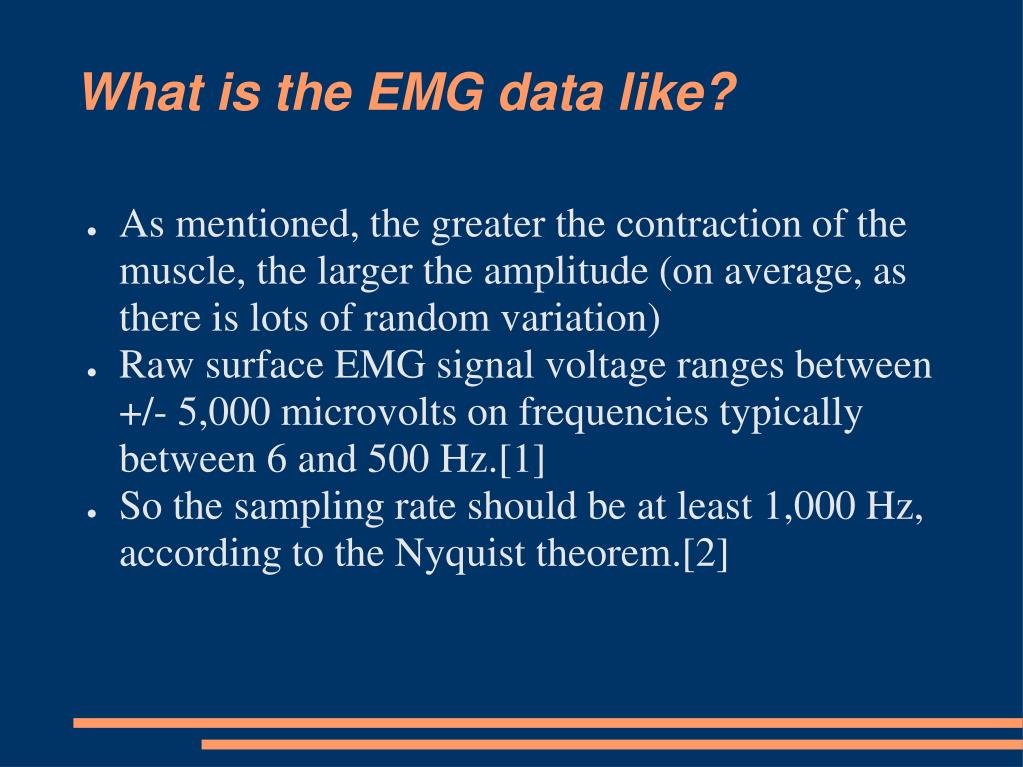 What is the EMG data like?

● As mentioned, the greater the contraction of the muscle, the larger the amplitude (on average, as there is lots of random variation)
● Raw surface EMG signal voltage ranges between +/- 5,000 microvolts on frequencies typically between 6 and 500 Hz.[1]
● So the sampling rate should be at least 1,000 Hz, according to the Nyquist theorem.[2]